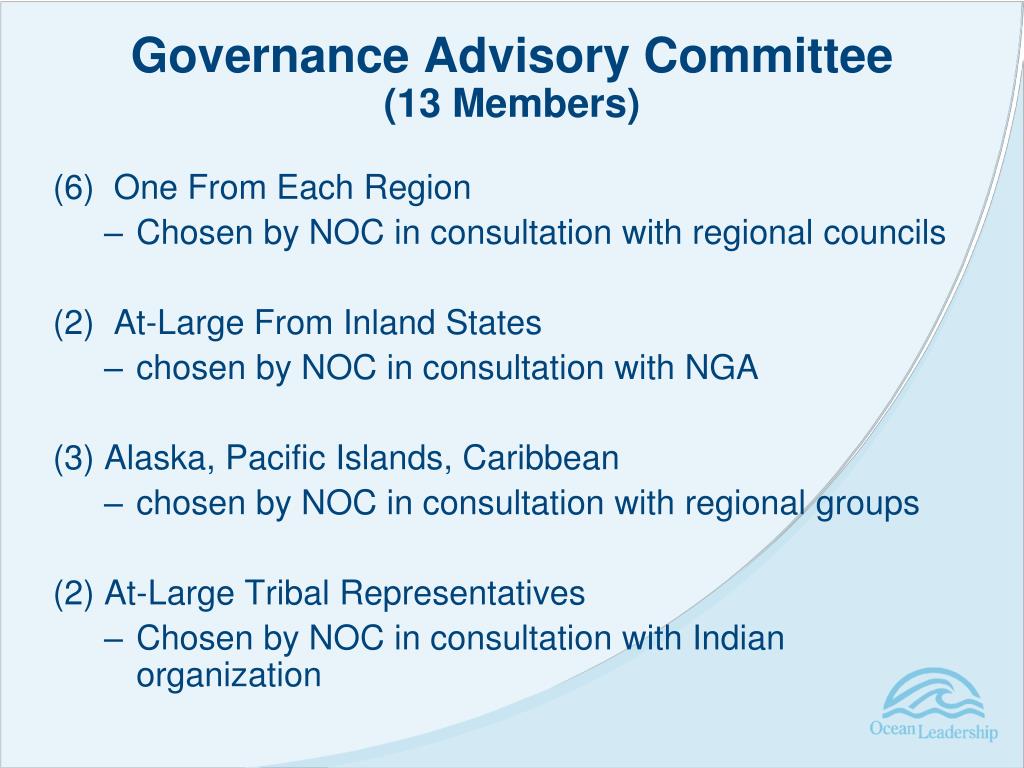 Governance Advisory Committee
(13 Members)

(6) One From Each Region
– Chosen by NOC in consultation with regional councils

(2) At-Large From Inland States
– chosen by NOC in consultation with NGA

(3) Alaska, Pacific Islands, Caribbean
– chosen by NOC in consultation with regional groups

(2) At-Large Tribal Representatives
– Chosen by NOC in consultation with Indian organization

Ocean Leadership